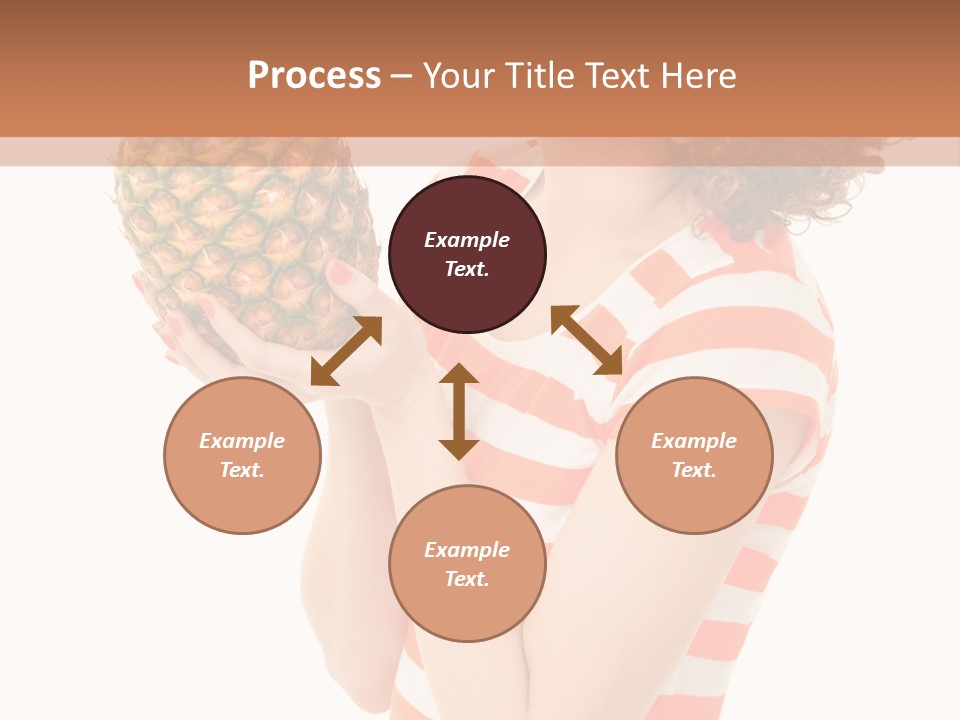 Process – Your Title Text Here

Example Text.

Example Text.

Example Text.

Example Text.